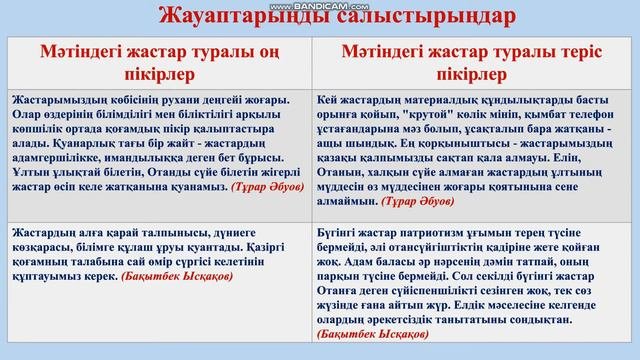 www.BANDICAM.com

Жауаптарыңды салыстырыңдар

| Мәтіндегі жастар туралы оң пікірлер | Мәтіндегі жастар туралы теріс пікірлер |
|---|---|
| Жастарымыздың көбісінің рухани деңгейі жоғары. Олар өздерінің білімділігі мен біліктілігі арқылы көпшілік ортада қоғамдық пікір қалыптастыра алады. Қуанарлық тағы бір жайт - жастардың адамгершілікке, имандылыққа деген бет бұрысы. Ұлтын ұлықтай білетін, Отанды сүйе білетін жігерлі жастар өсіп келе жатқанына қуанамыз. (Тұрар Әбуов) | Кей жастардың материалдық құндылықтарды басты орынға қойып, "крутой" көлік мініп, қымбат телефон ұстағандарына мәз болып, ұсақталып бара жатқаны - ащы шындық. Ең қорқыныштысы - жастарымыздың қазақы қалпымызды сақтап қала алмауы. Елін, Отанын, халқын сүйе алмаған жастардың ұлтының мүддесін өз мүддесінен жоғары қоятынына сене алмаймын. (Тұрар Әбуов) |
| Жастардың алға қарай талпынысы, дүниеге көзқарасы, білімге құлаш ұруы қуантады. Қазіргі қоғамның талабына сай өмір сүргісі келетінін құптауымыз керек. (Бақытбек Ысқақов) | Бүгінгі жастар патриотизм ұғымын терең түсіне бермейді, әлі отансүйгіштіктің қадіріне жете қойған жоқ. Адам баласы әр нәрсенің дәмін татпай, оның парқын түсіне бермейді. Сол секілді бүгінгі жастар Отанға деген сүйіспеншілікті сезінген жоқ, тек сөз жүзінде ғана айтып жүр. Елдік мәселесіне келгенде олардың әрекетсіздік танытатыны сондықтан. (Бақытбек Ысқақов) |